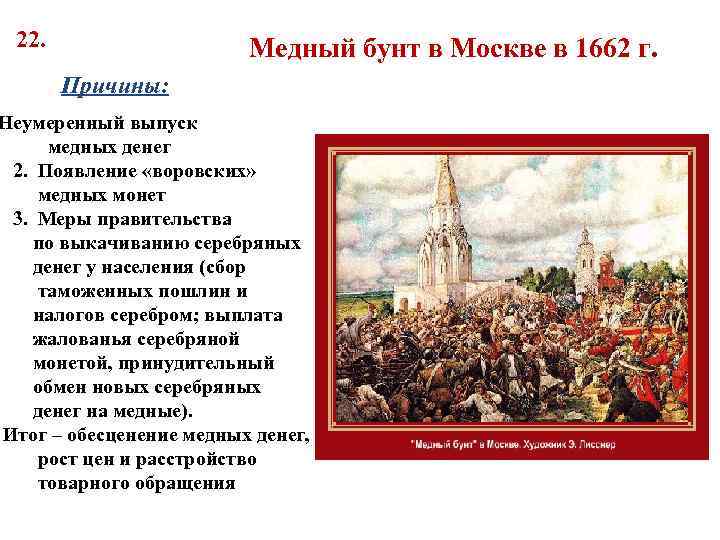 22.

Медный бунт в Москве в 1662 г.

Причины:

Неумеренный выпуск медных денег

2. Появление «воровских» медных монет

3. Меры правительства по выкачиванию серебряных денег у населения (сбор таможенных пошлин и налогов серебром; выплата жалованья серебряной монетой, принудительный обмен новых серебряных денег на медные).

Итог – обесценение медных денег, рост цен и расстройство товарного обращения

"Медный бунт" в Москве. Художник Э. Лисснер